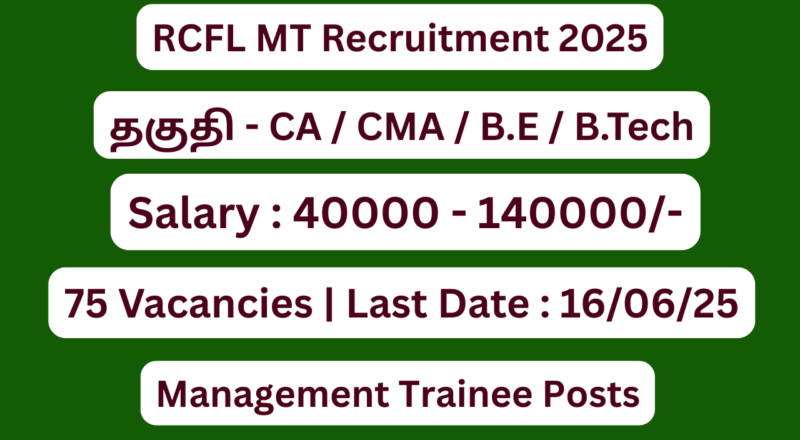 RCFL MT Recruitment 2025

தகுதி - CA / CMA / B.E / B.Tech

Salary : 40000 - 140000/-

75 Vacancies | Last Date : 16/06/25

Management Trainee Posts